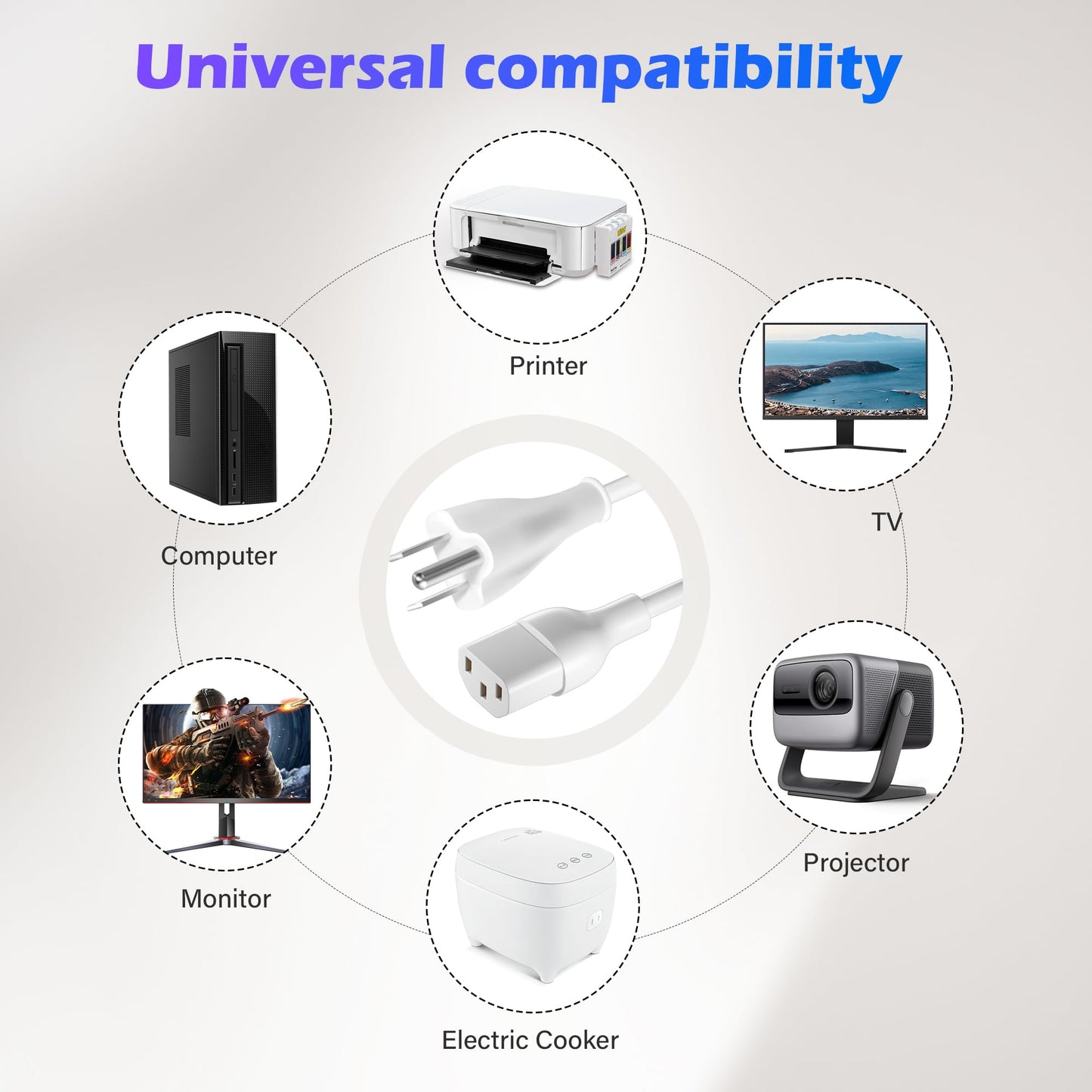 Universal compatibility

Printer

Computer

TV

Monitor

Projector

Electric Cooker